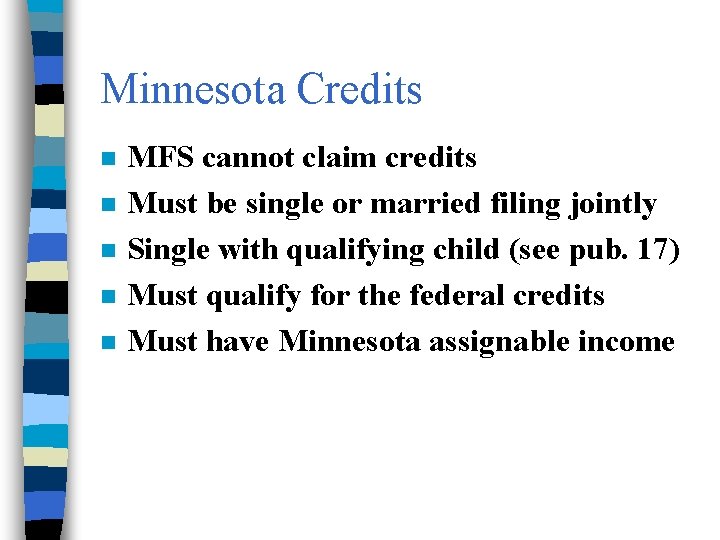 Minnesota Credits

- MFS cannot claim credits
- Must be single or married filing jointly
- Single with qualifying child (see pub. 17)
- Must qualify for the federal credits
- Must have Minnesota assignable income